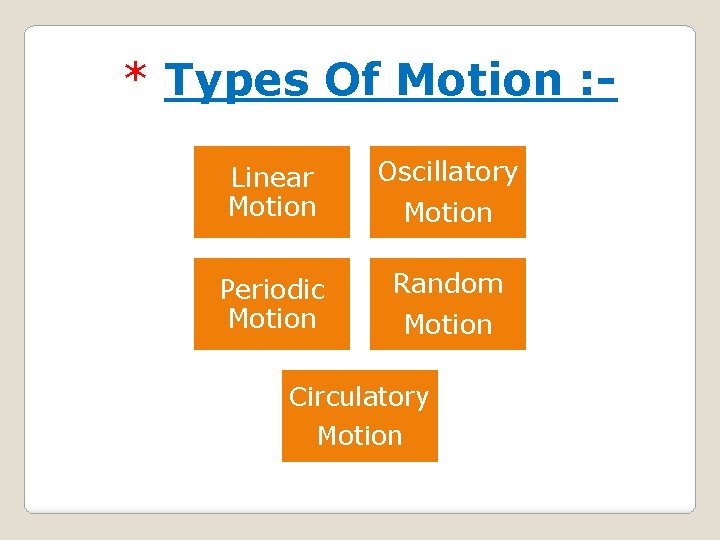 * Types Of Motion :-

Linear Motion

Oscillatory Motion

Periodic Motion

Random Motion

Circulatory Motion